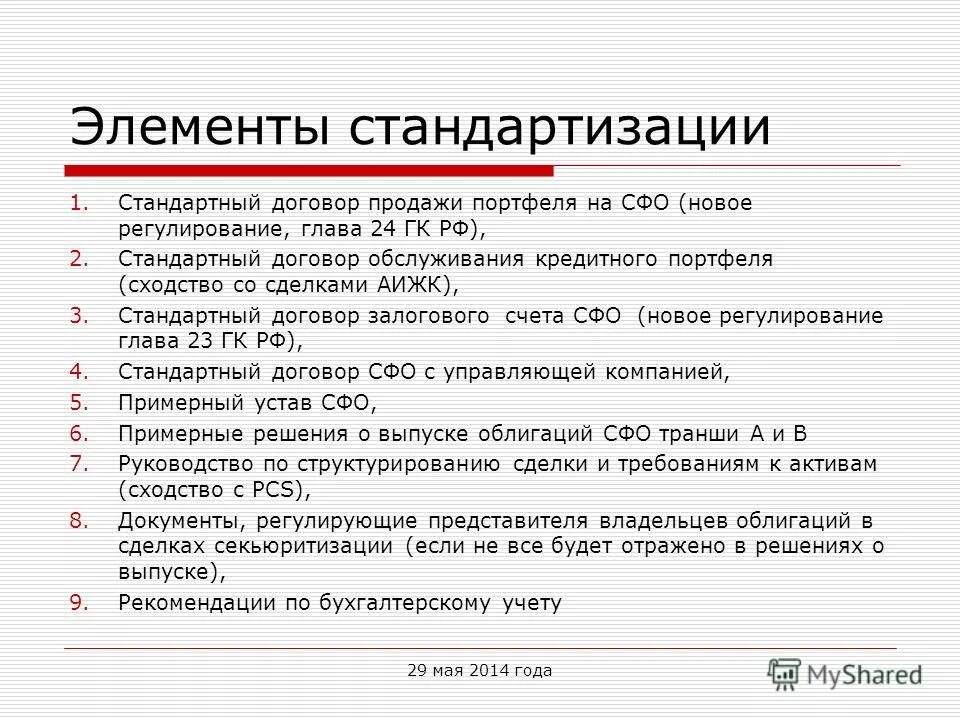 Элементы стандартизации

1. Стандартный договор продажи портфеля на СФО (новое регулирование, глава 24 ГК РФ),
2. Стандартный договор обслуживания кредитного портфеля (сходство со сделками АИЖК),
3. Стандартный договор залогового счета СФО (новое регулирование глава 23 ГК РФ),
4. Стандартный договор СФО с управляющей компанией,
5. Примерный устав СФО,
6. Примерные решения о выпуске облигаций СФО транши А и В
7. Руководство по структурированию сделки и требованиям к активам (сходство с PCS),
8. Документы, регулирующие представителя владельцев облигаций в сделках секьюритизации (если не все будет отражено в решениях о выпуске),
9. Рекомендации по бухгалтерскому учету

29 мая 2014 года

MyShared